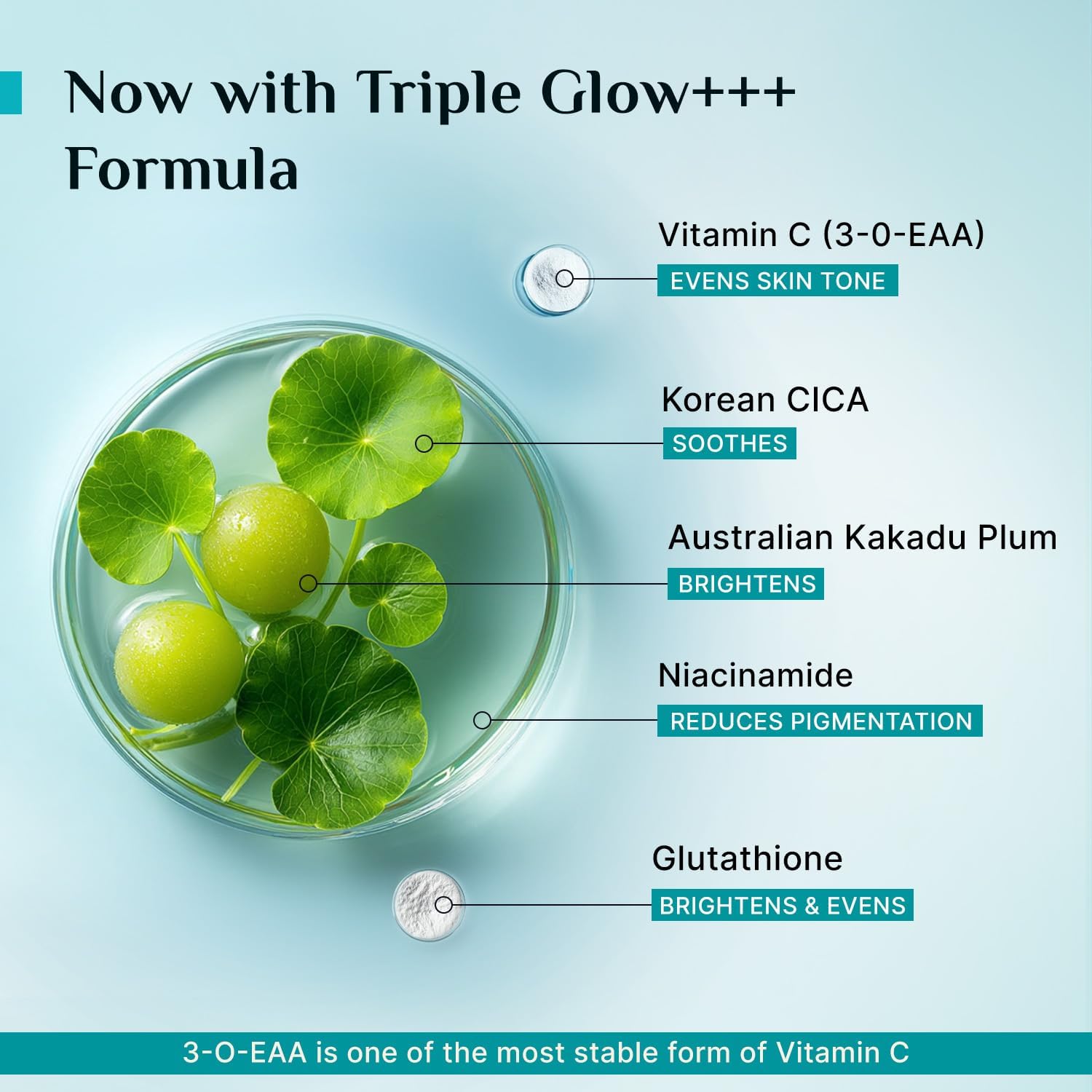 Now with Triple Glow+++ Formula

Vitamin C (3-0-EAA)
EVENS SKIN TONE

Korean CICA
SOOTHES

Australian Kakadu Plum
BRIGHTENS

Niacinamide
REDUCES PIGMENTATION

Glutathione
BRIGHTENS & EVENS

3-O-EAA is one of the most stable form of Vitamin C